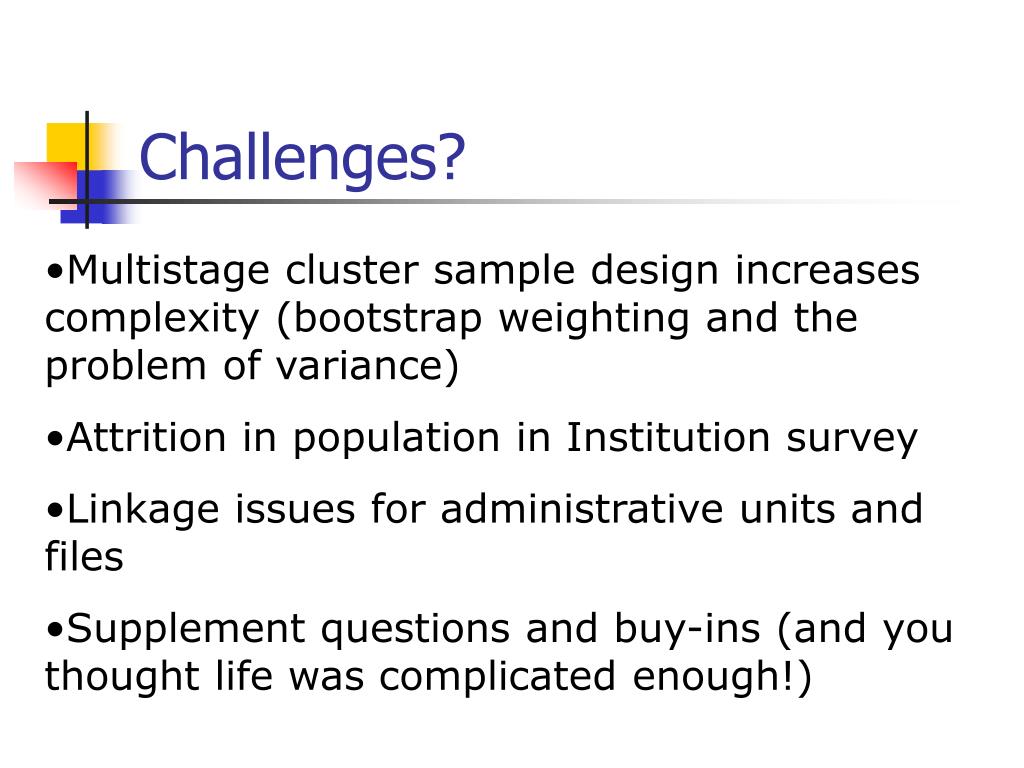 Challenges?

•Multistage cluster sample design increases complexity (bootstrap weighting and the problem of variance)

•Attrition in population in Institution survey

•Linkage issues for administrative units and files

•Supplement questions and buy-ins (and you thought life was complicated enough!)